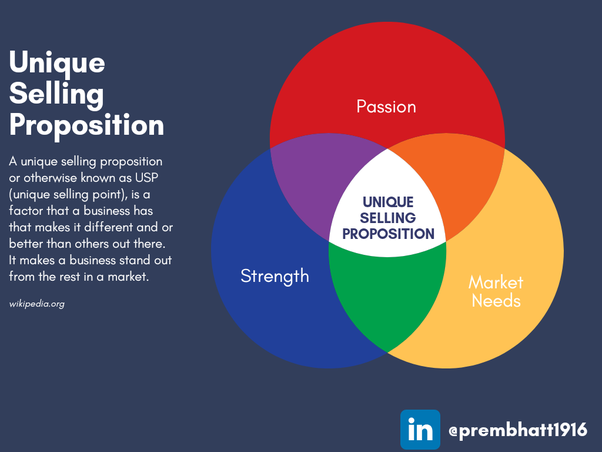 Unique Selling Proposition

A unique selling proposition or otherwise known as USP (unique selling point), is a factor that a business has that makes it different and or better than others out there. It makes a business stand out from the rest in a market.

wikipedia.org

Passion

UNIQUE SELLING PROPOSITION

Strength

Market Needs

in @prembhatt1916